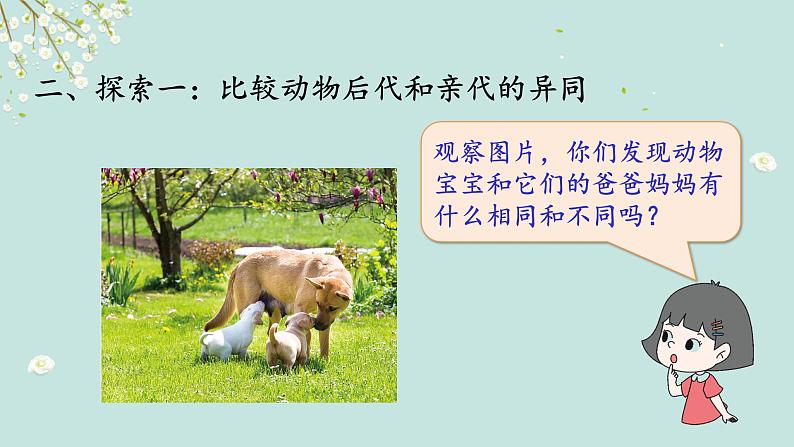 二、探索一：比较动物后代和亲代的异同

观察图片，你们发现动物宝宝和它们的爸爸妈妈有什么相同和不同吗？